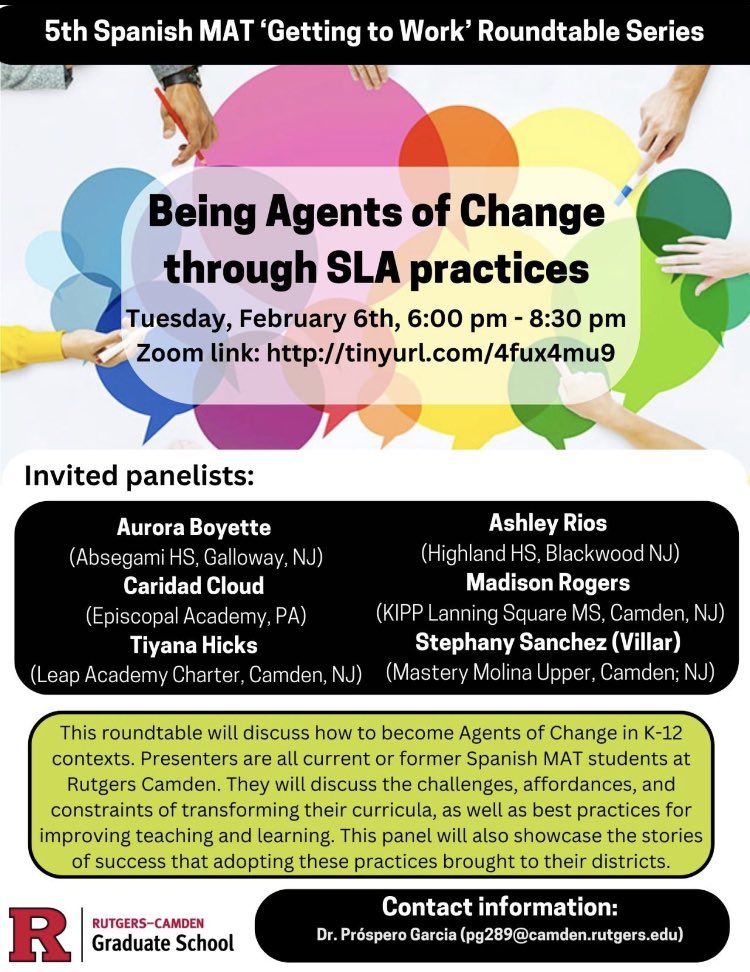 5th Spanish MAT 'Getting to Work' Roundtable Series

Being Agents of Change through SLA practices

Tuesday, February 6th, 6:00 pm - 8:30 pm
Zoom link: http://tinyurl.com/4fux4mu9

Invited panelists:

Aurora Boyette
(Absegami HS, Galloway, NJ)
Caridad Cloud
(Episcopal Academy, PA)
Tiyana Hicks
(Leap Academy Charter, Camden, NJ)

Ashley Rios
(Highland HS, Blackwood NJ)
Madison Rogers
(KIPP Lanning Square MS, Camden, NJ)
Stephany Sanchez (Villar)
(Mastery Molina Upper, Camden; NJ)

This roundtable will discuss how to become Agents of Change in K-12 contexts. Presenters are all current or former Spanish MAT students at Rutgers Camden. They will discuss the challenges, affordances, and constraints of transforming their curricula, as well as best practices for improving teaching and learning. This panel will also showcase the stories of success that adopting these practices brought to their districts.

R
RUTGERS–CAMDEN
Graduate School

Contact information:
Dr. Próspero Garcia (pg289@camden.rutgers.edu)